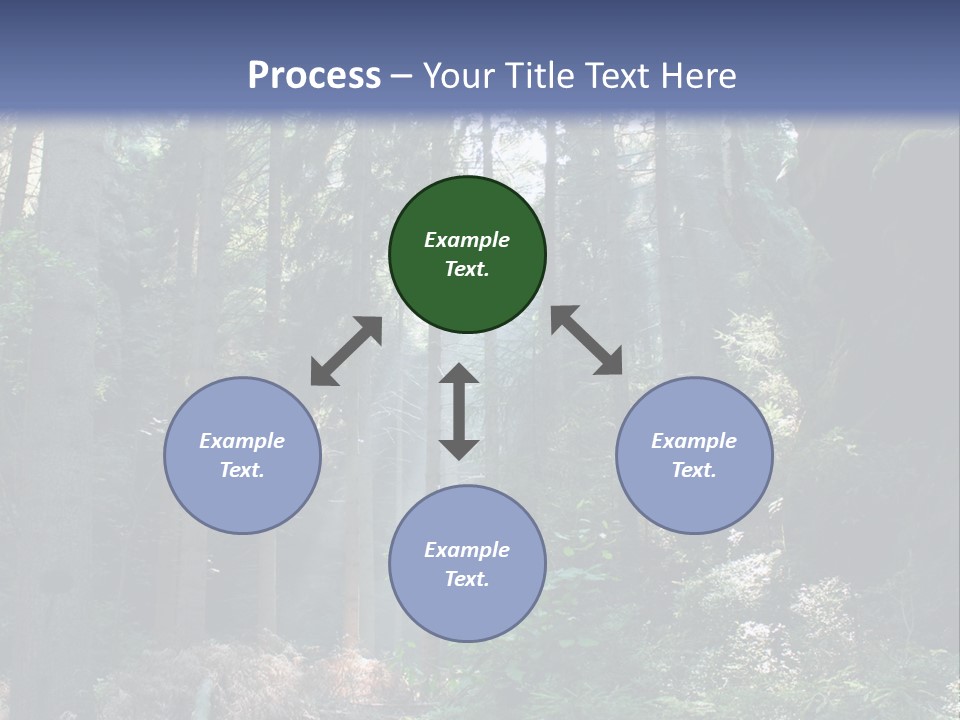 Process – Your Title Text Here

Example Text.

Example Text.

Example Text.

Example Text.